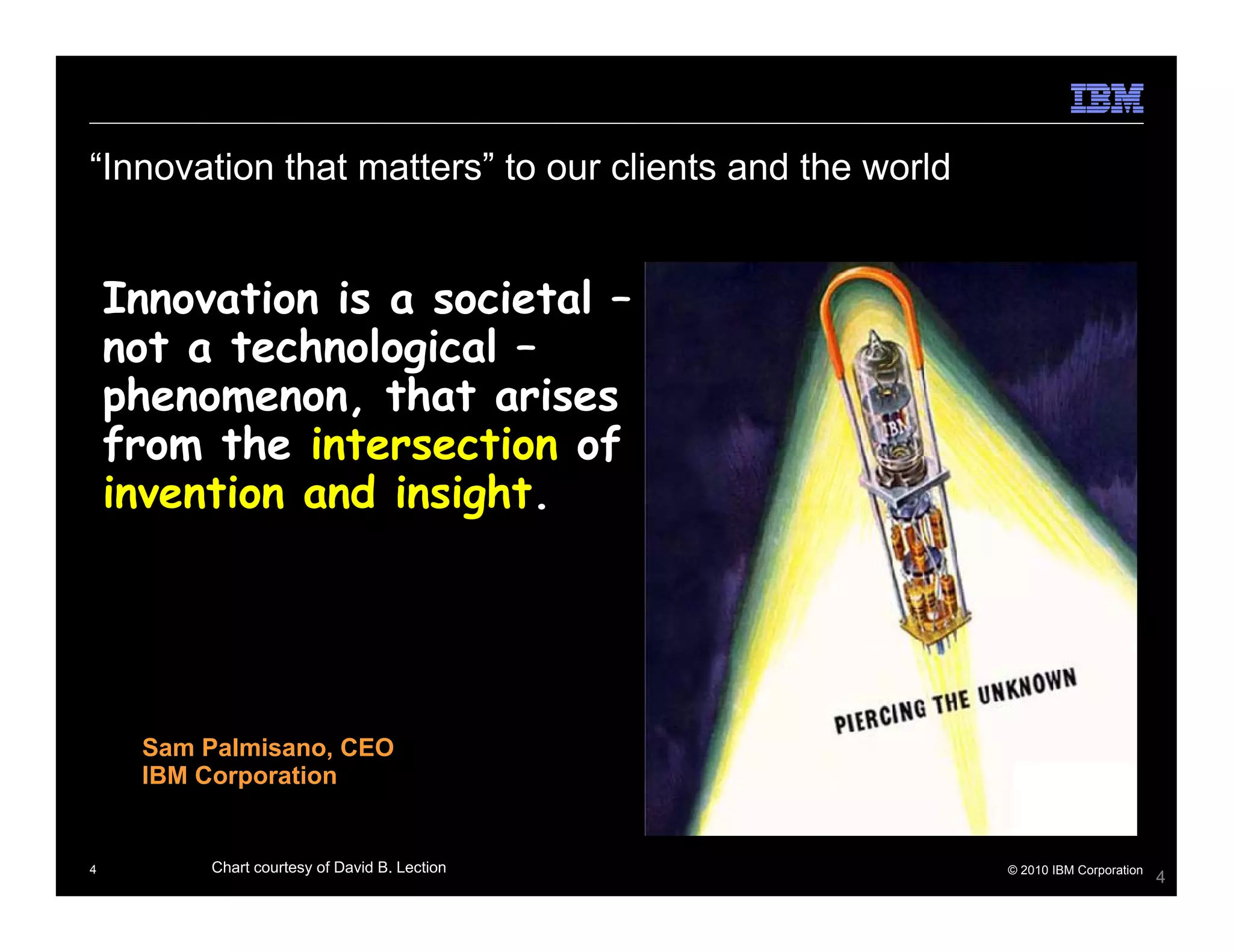 IBM

“Innovation that matters” to our clients and the world

Innovation is a societal – not a technological – phenomenon, that arises from the intersection of invention and insight.

IBM

PIERCING THE UNKNOWN

Sam Palmisano, CEO
IBM Corporation

4

Chart courtesy of David B. Lection

© 2010 IBM Corporation

4